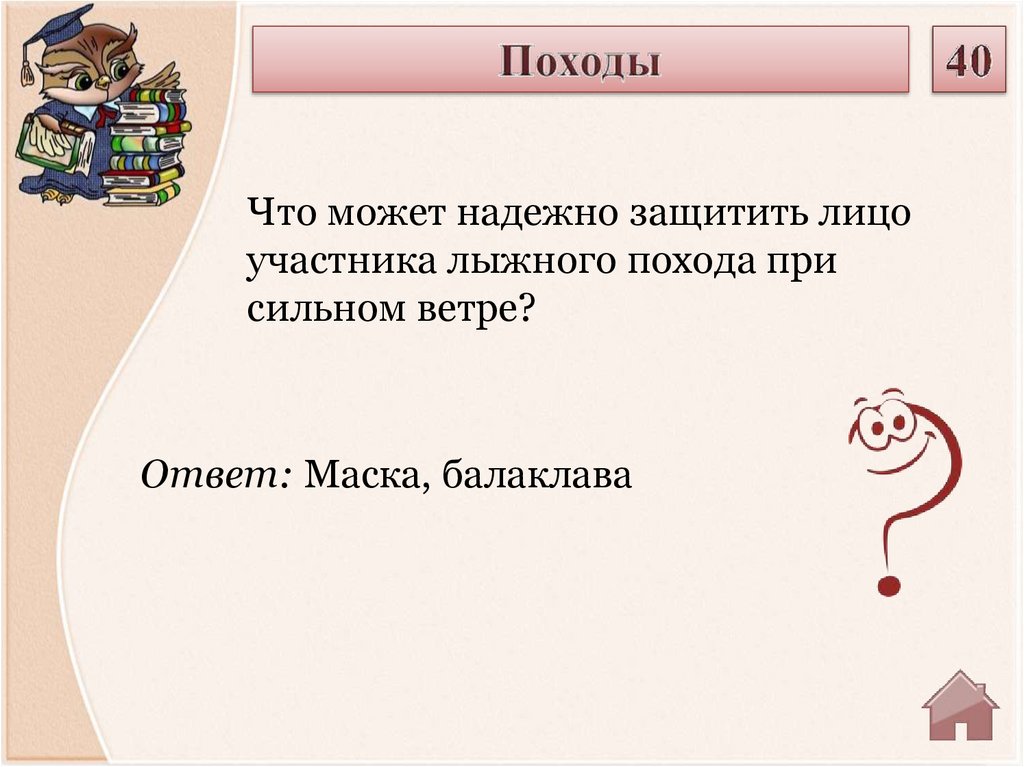 Походы

40

Что может надежно защитить лицо участника лыжного похода при сильном ветре?

Ответ: Маска, балаклава